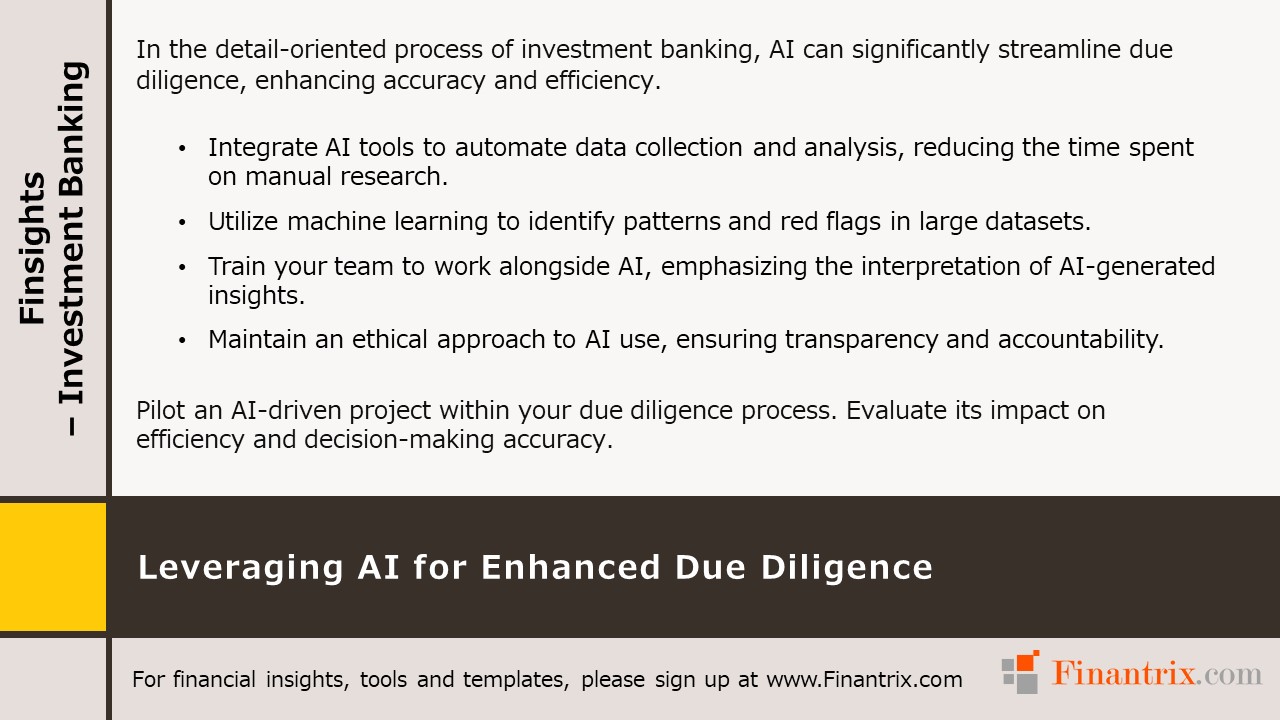 Finsights
– Investment Banking

In the detail-oriented process of investment banking, AI can significantly streamline due diligence, enhancing accuracy and efficiency.

• Integrate AI tools to automate data collection and analysis, reducing the time spent on manual research.
• Utilize machine learning to identify patterns and red flags in large datasets.
• Train your team to work alongside AI, emphasizing the interpretation of AI-generated insights.
• Maintain an ethical approach to AI use, ensuring transparency and accountability.

Pilot an AI-driven project within your due diligence process. Evaluate its impact on efficiency and decision-making accuracy.

Leveraging AI for Enhanced Due Diligence

For financial insights, tools and templates, please sign up at www.Finantrix.com

Finantrix.com